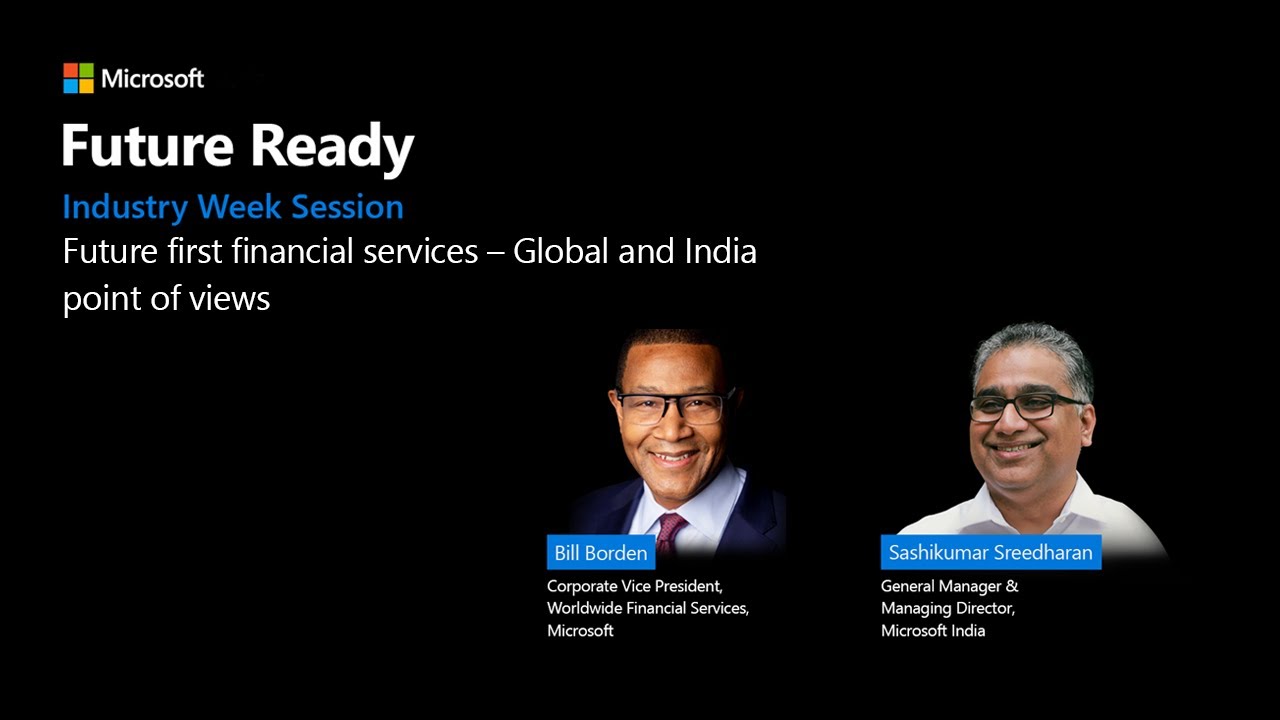 Microsoft

Future Ready

Industry Week Session

Future first financial services – Global and India point of views

Bill Borden

Corporate Vice President, Worldwide Financial Services, Microsoft

Sashikumar Sreedharan

General Manager & Managing Director, Microsoft India